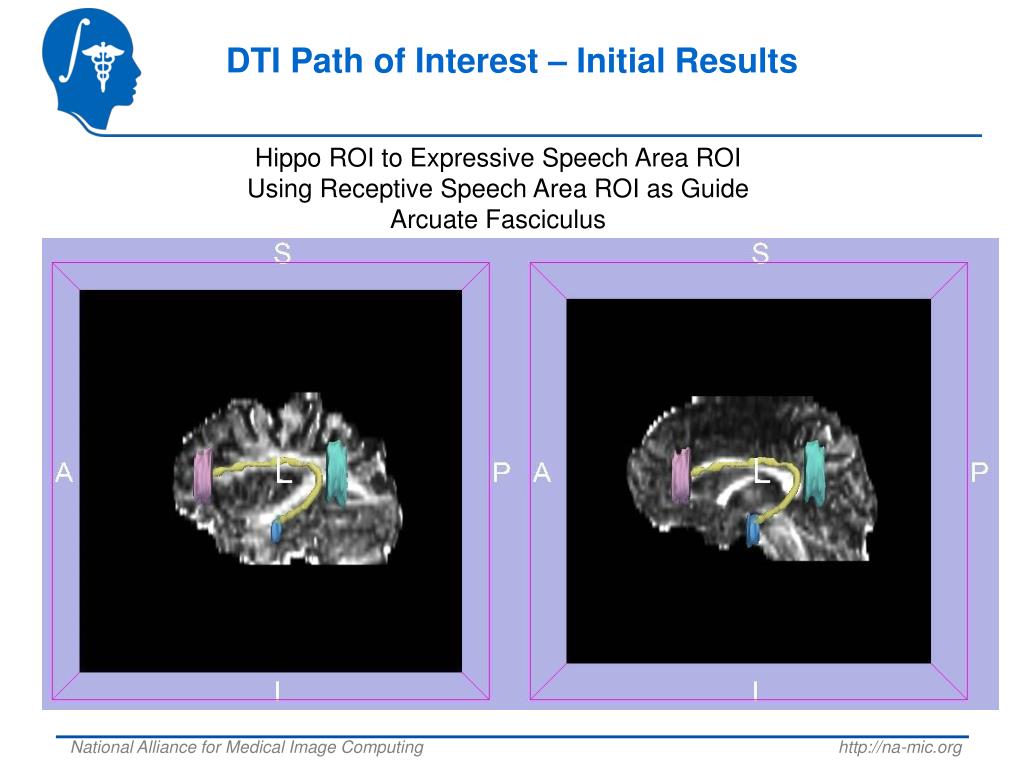 DTI Path of Interest – Initial Results

Hippo ROI to Expressive Speech Area ROI
Using Receptive Speech Area ROI as Guide
Arcuate Fasciculus

S
A
L
P
I

S
A
L
P
I

National Alliance for Medical Image Computing

http://na-mic.org